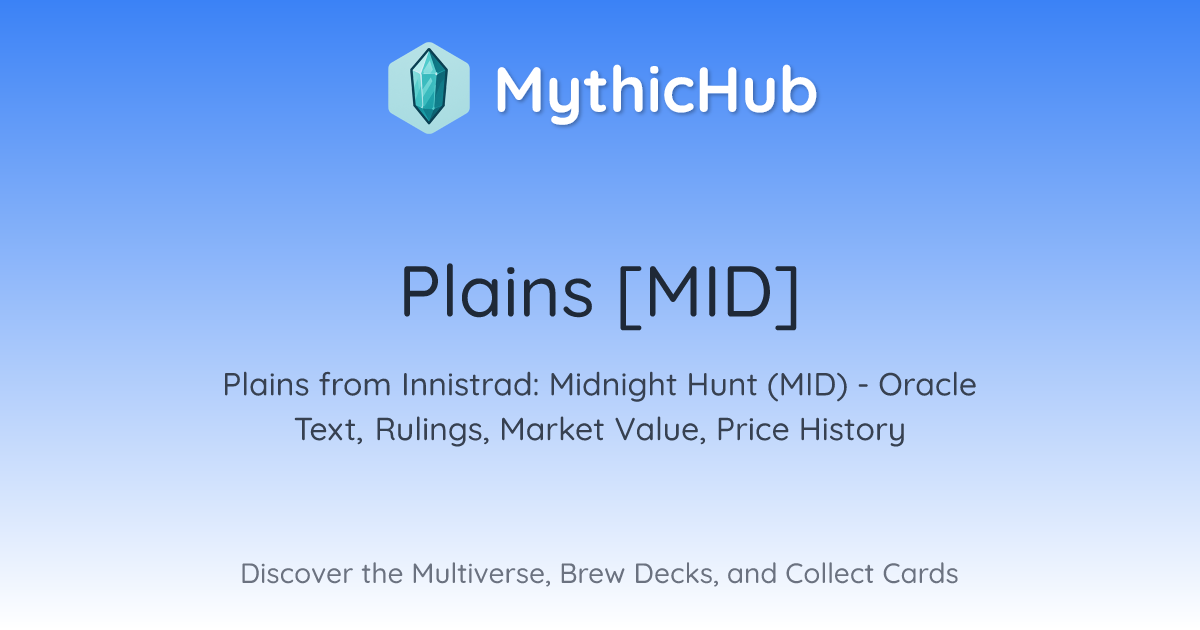 MythicHub

Plains [MID]

Plains from Innistrad: Midnight Hunt (MID) - Oracle Text, Rulings, Market Value, Price History

Discover the Multiverse, Brew Decks, and Collect Cards